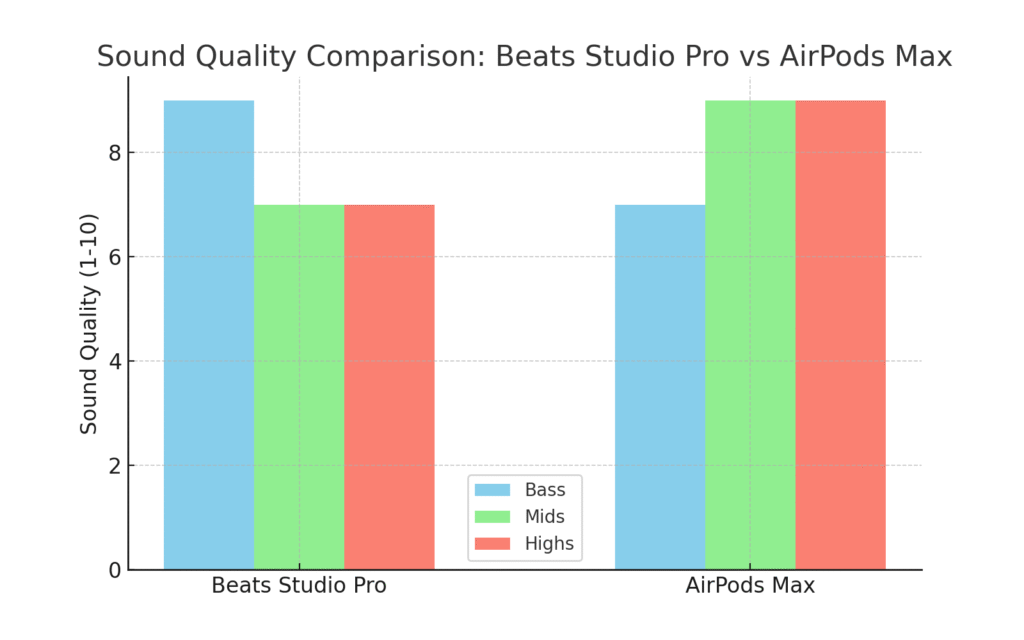 Sound Quality Comparison: Beats Studio Pro vs AirPods Max

Sound Quality (1-10)

8
6
4
2
0

Bass
Mids
Highs

Beats Studio Pro
AirPods Max